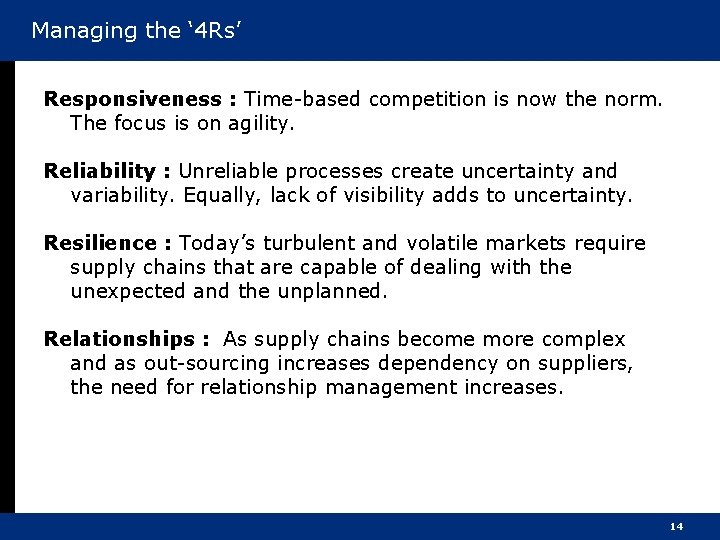 Managing the ‘4Rs’

Responsiveness : Time-based competition is now the norm. The focus is on agility.

Reliability : Unreliable processes create uncertainty and variability. Equally, lack of visibility adds to uncertainty.

Resilience : Today’s turbulent and volatile markets require supply chains that are capable of dealing with the unexpected and the unplanned.

Relationships : As supply chains become more complex and as out-sourcing increases dependency on suppliers, the need for relationship management increases.

14